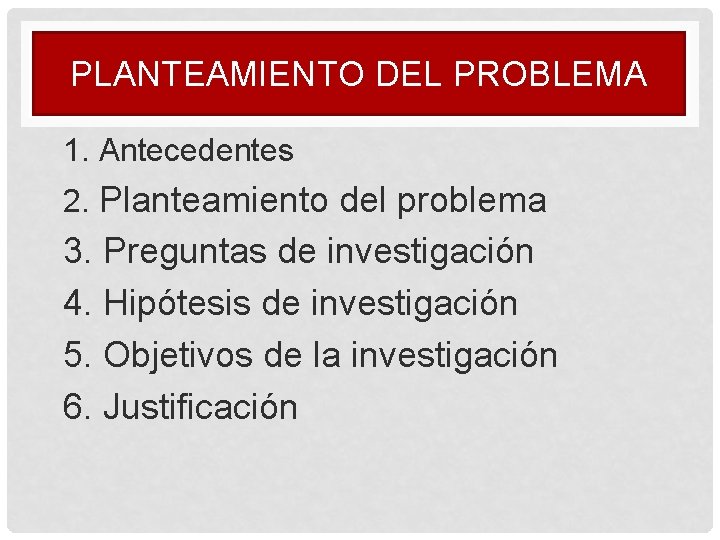 PLANTEAMIENTO DEL PROBLEMA

1. Antecedentes
2. Planteamiento del problema
3. Preguntas de investigación
4. Hipótesis de investigación
5. Objetivos de la investigación
6. Justificación